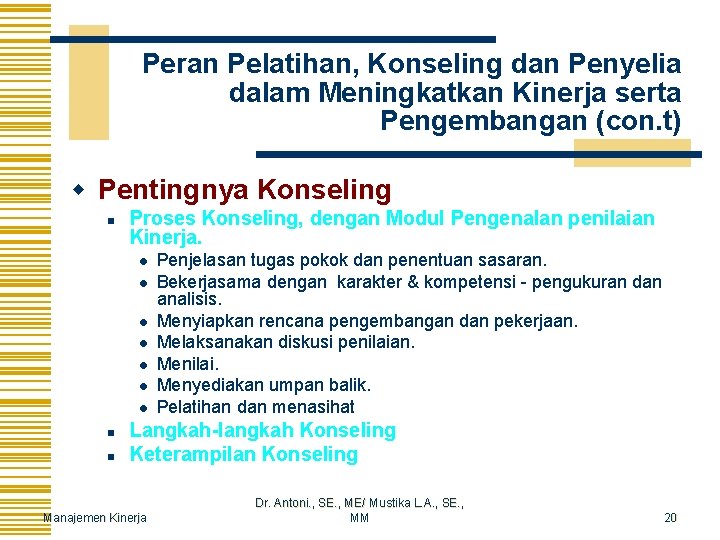 Peran Pelatihan, Konseling dan Penyelia dalam Meningkatkan Kinerja serta Pengembangan (con.t)

Pentingnya Konseling

Proses Konseling, dengan Modul Pengenalan penilaian Kinerja.

Penjelasan tugas pokok dan penentuan sasaran.

Bekerjasama dengan karakter & kompetensi - pengukuran dan analisis.

Menyiapkan rencana pengembangan dan pekerjaan.

Melaksanakan diskusi penilaian.

Menilai.

Menyediakan umpan balik.

Pelatihan dan menasihat

Langkah-langkah Konseling

Keterampilan Konseling

Manajemen Kinerja

Dr. Antoni., SE., ME/ Mustika L.A., SE., MM

20